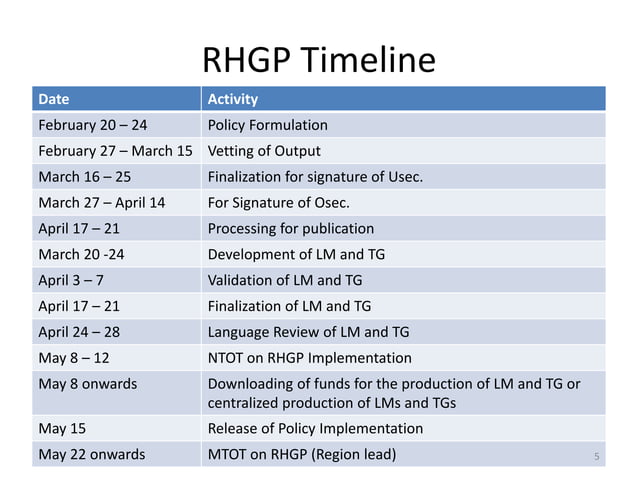 RHGP Timeline

| Date | Activity |
|---|---|
| February 20 – 24 | Policy Formulation |
| February 27 – March 15 | Vetting of Output |
| March 16 – 25 | Finalization for signature of Usec. |
| March 27 – April 14 | For Signature of Osec. |
| April 17 – 21 | Processing for publication |
| March 20 -24 | Development of LM and TG |
| April 3 – 7 | Validation of LM and TG |
| April 17 – 21 | Finalization of LM and TG |
| April 24 – 28 | Language Review of LM and TG |
| May 8 – 12 | NTOT on RHGP Implementation |
| May 8 onwards | Downloading of funds for the production of LM and TG or centralized production of LMs and TGs |
| May 15 | Release of Policy Implementation |
| May 22 onwards | MTOT on RHGP (Region lead) |

5